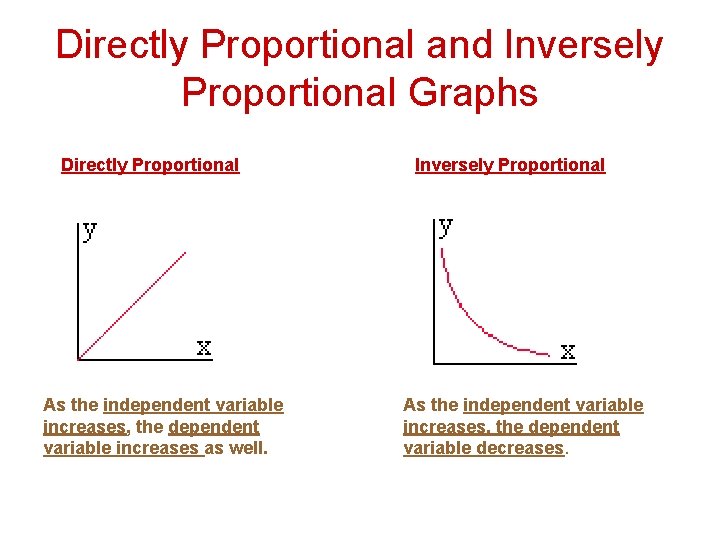 Directly Proportional and Inversely Proportional Graphs

Directly Proportional

y

x

As the independent variable increases, the dependent variable increases as well.

Inversely Proportional

y

x

As the independent variable increases, the dependent variable decreases.